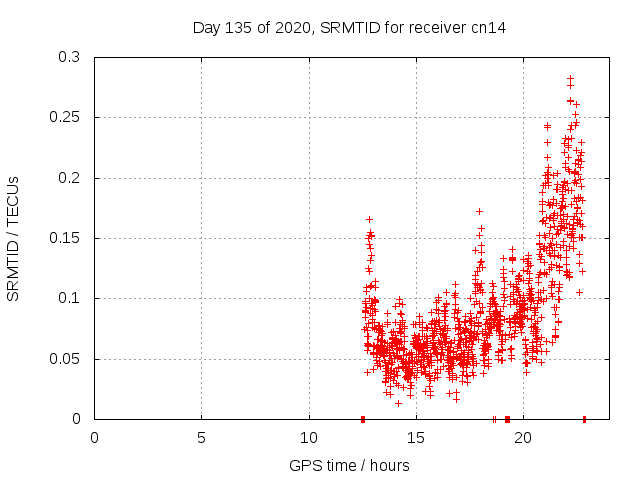 Day 135 of 2020, SRMTID for receiver cn14

SRMTID / TECUs

0.3
0.25
0.2
0.15
0.1
0.05
0

0
5
10
15
20

GPS time / hours